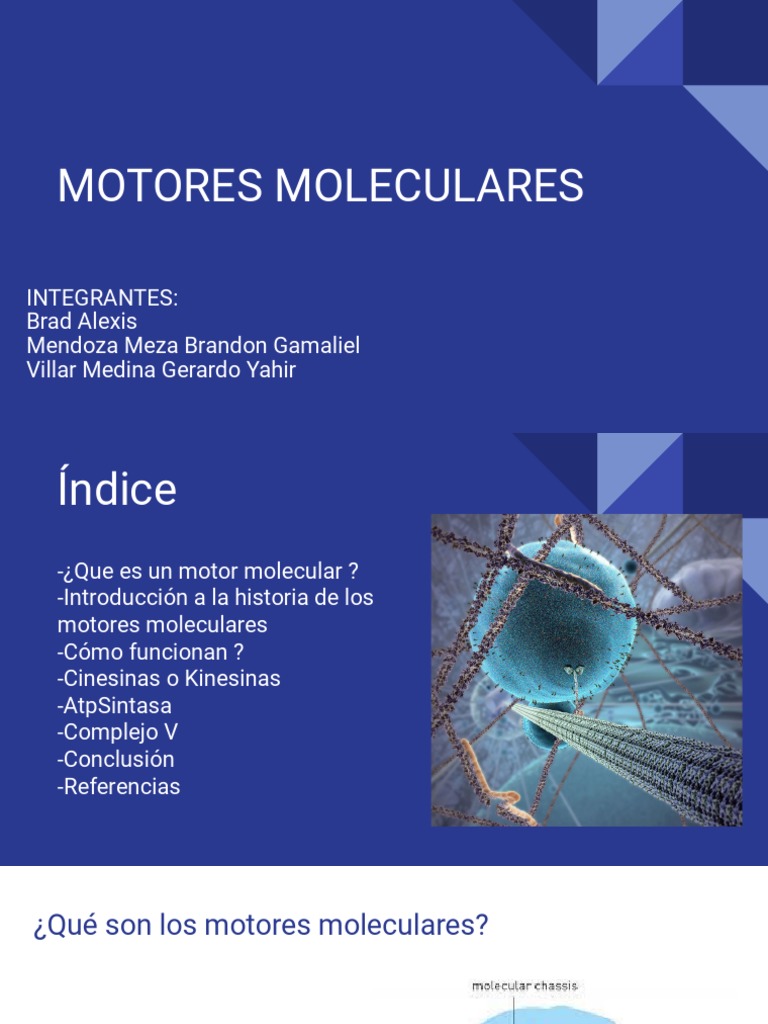 MOTORES MOLECULARES

INTEGRANTES:
Brad Alexis
Mendoza Meza Brandon Gamaliel
Villar Medina Gerardo Yahir

Índice

-¿Que es un motor molecular ?
-Introducción a la historia de los motores moleculares
-Cómo funcionan ?
-Cinesinas o Kinesinas
-AtpSintasa
-Complejo V
-Conclusión
-Referencias

¿Qué son los motores moleculares?

molecular chassis